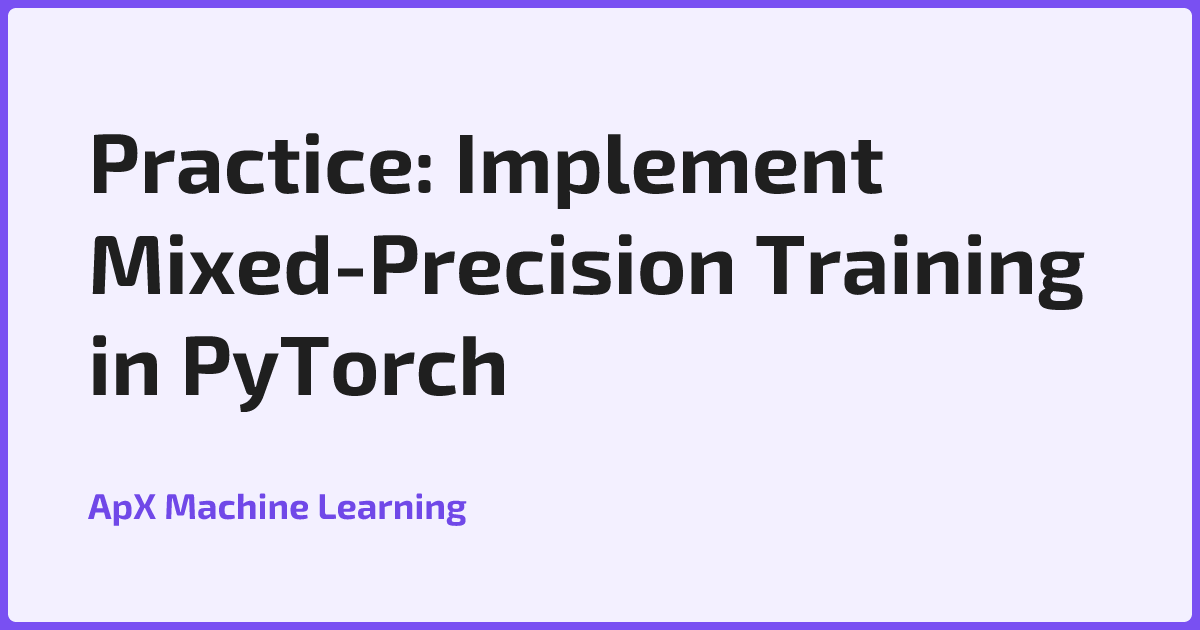 Practice: Implement Mixed-Precision Training in PyTorch

ApX Machine Learning